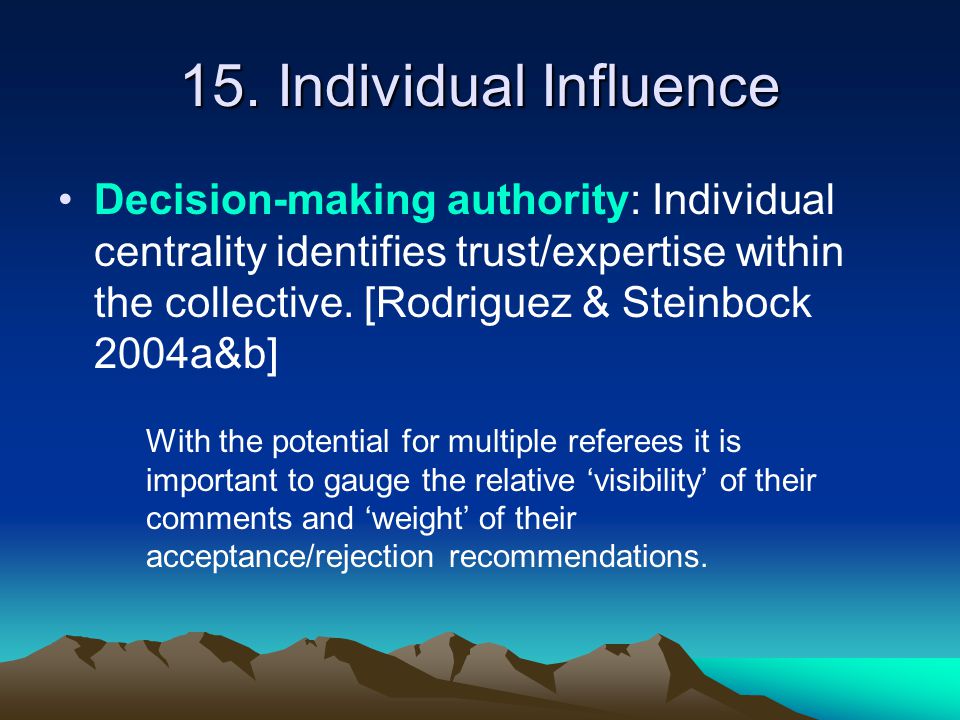 15. Individual Influence

• Decision-making authority: Individual centrality identifies trust/expertise within the collective. [Rodriguez & Steinbock 2004a&b]

With the potential for multiple referees it is important to gauge the relative ‘visibility’ of their comments and ‘weight’ of their acceptance/rejection recommendations.